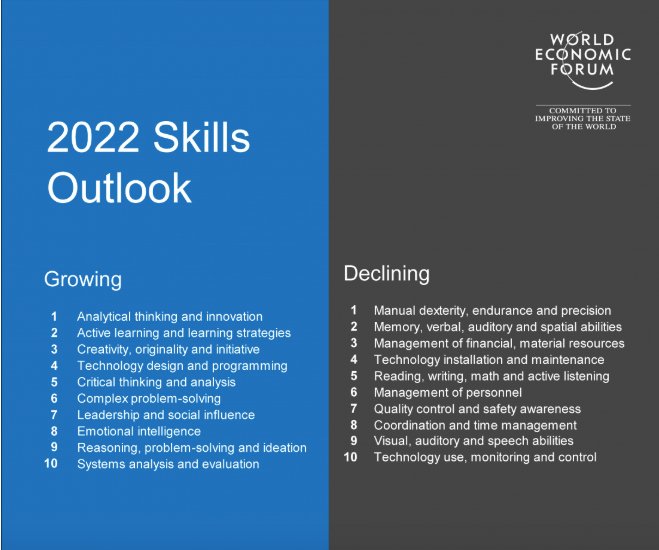 2022 Skills Outlook

Growing

1 Analytical thinking and innovation
2 Active learning and learning strategies
3 Creativity, originality and initiative
4 Technology design and programming
5 Critical thinking and analysis
6 Complex problem-solving
7 Leadership and social influence
8 Emotional intelligence
9 Reasoning, problem-solving and ideation
10 Systems analysis and evaluation

WORLD ECONOMIC FORUM

COMMITTED TO IMPROVING THE STATE OF THE WORLD

Declining

1 Manual dexterity, endurance and precision
2 Memory, verbal, auditory and spatial abilities
3 Management of financial, material resources
4 Technology installation and maintenance
5 Reading, writing, math and active listening
6 Management of personnel
7 Quality control and safety awareness
8 Coordination and time management
9 Visual, auditory and speech abilities
10 Technology use, monitoring and control